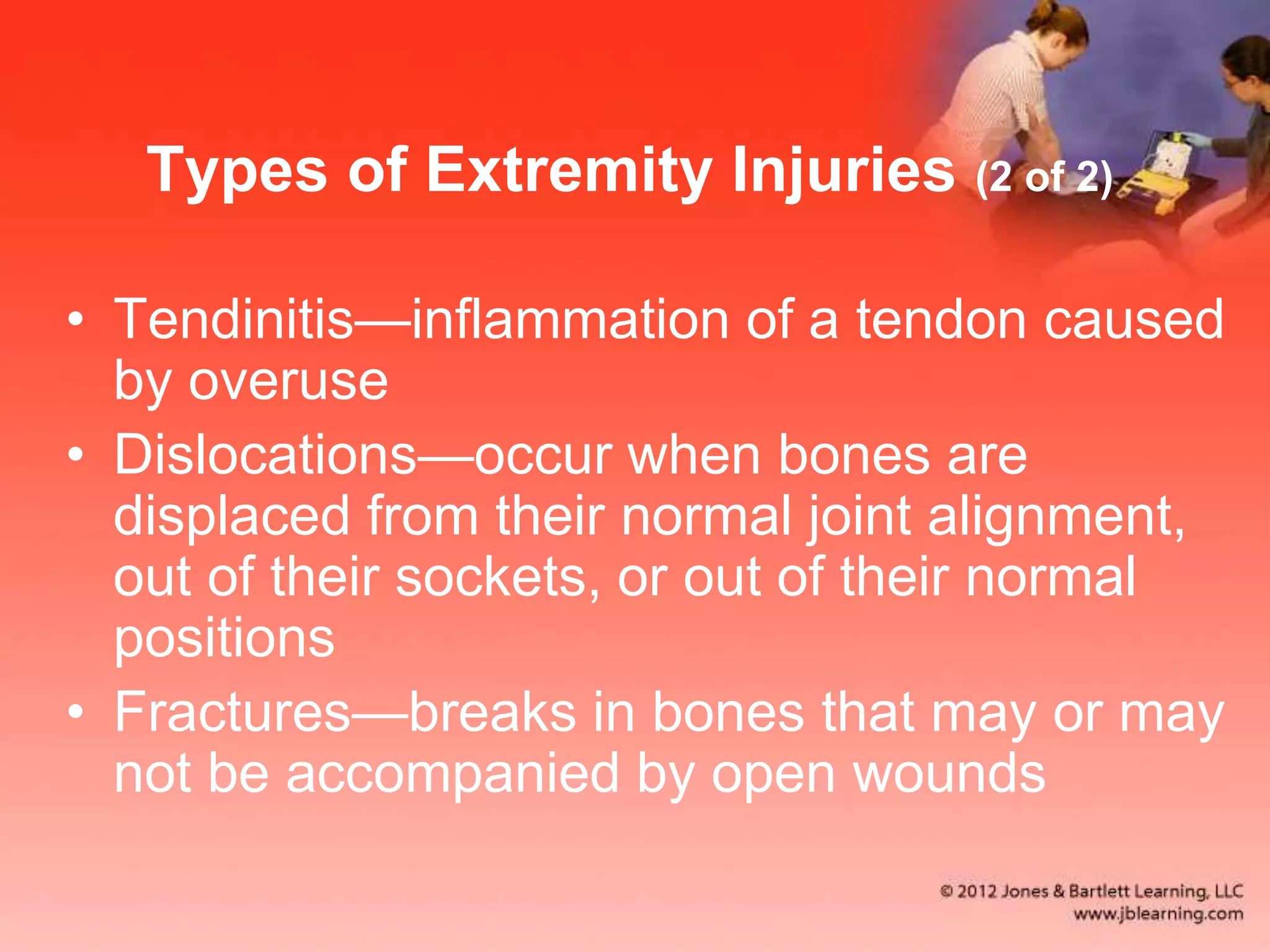 Types of Extremity Injuries (2 of 2)

• Tendinitis—inflammation of a tendon caused by overuse
• Dislocations—occur when bones are displaced from their normal joint alignment, out of their sockets, or out of their normal positions
• Fractures—breaks in bones that may or may not be accompanied by open wounds

© 2012 Jones & Bartlett Learning, LLC
www.jblearning.com